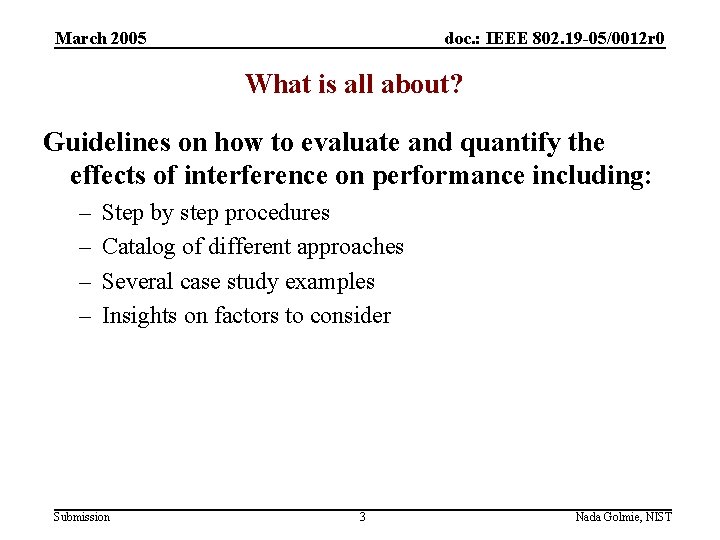 March 2005

doc.: IEEE 802.19-05/0012r0

What is all about?

Guidelines on how to evaluate and quantify the effects of interference on performance including:

– Step by step procedures
– Catalog of different approaches
– Several case study examples
– Insights on factors to consider

Submission

3

Nada Golmie, NIST